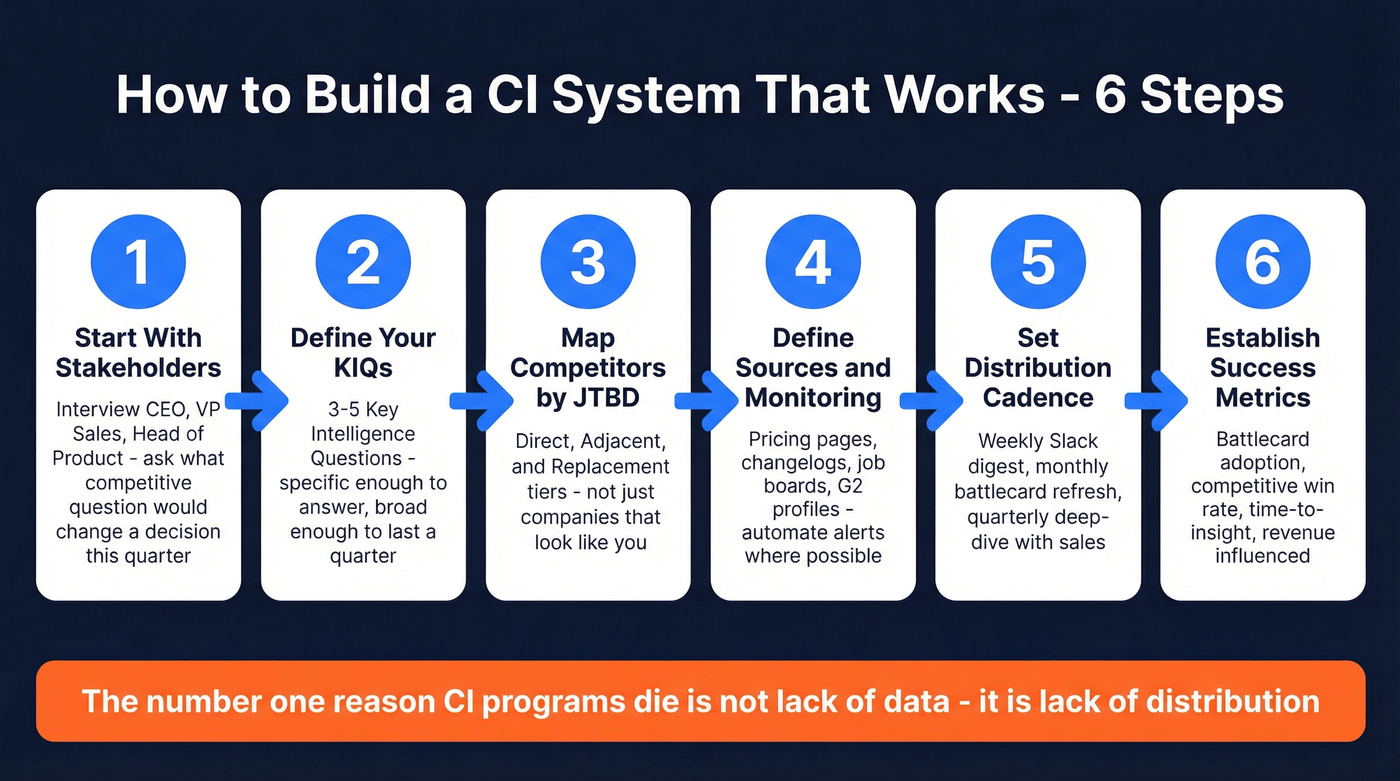 How to Build a CI System That Works - 6 Steps

1
Start With Stakeholders
Interview CEO, VP Sales, Head of Product - ask what competitive question would change a decision this quarter

2
Define Your KIQs
3-5 Key Intelligence Questions - specific enough to answer, broad enough to last a quarter

3
Map Competitors by JTBD
Direct, Adjacent, and Replacement tiers - not just companies that look like you

4
Define Sources and Monitoring
Pricing pages, changelogs, job boards, G2 profiles - automate alerts where possible

5
Set Distribution Cadence
Weekly Slack digest, monthly battlecard refresh, quarterly deep-dive with sales

6
Establish Success Metrics
Battlecard adoption, competitive win rate, time-to-insight, revenue influenced

The number one reason CI programs die is not lack of data - it is lack of distribution